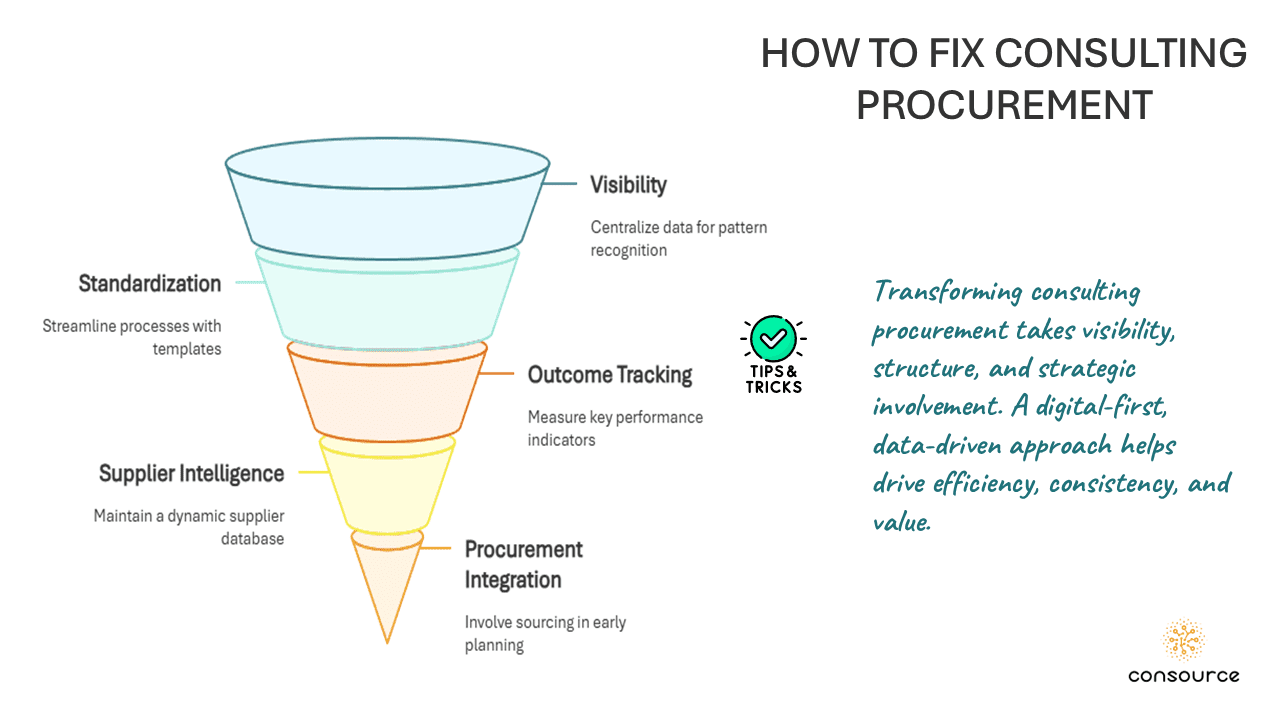 HOW TO FIX CONSULTING PROCUREMENT

Visibility

Centralize data for pattern recognition

Standardization

Streamline processes with templates

Outcome Tracking

Measure key performance indicators

Supplier Intelligence

Maintain a dynamic supplier database

Procurement Integration

Involve sourcing in early planning

TIPS & TRICKS

Transforming consulting procurement takes visibility, structure, and strategic involvement. A digital-first, data-driven approach helps drive efficiency, consistency, and value.

consource